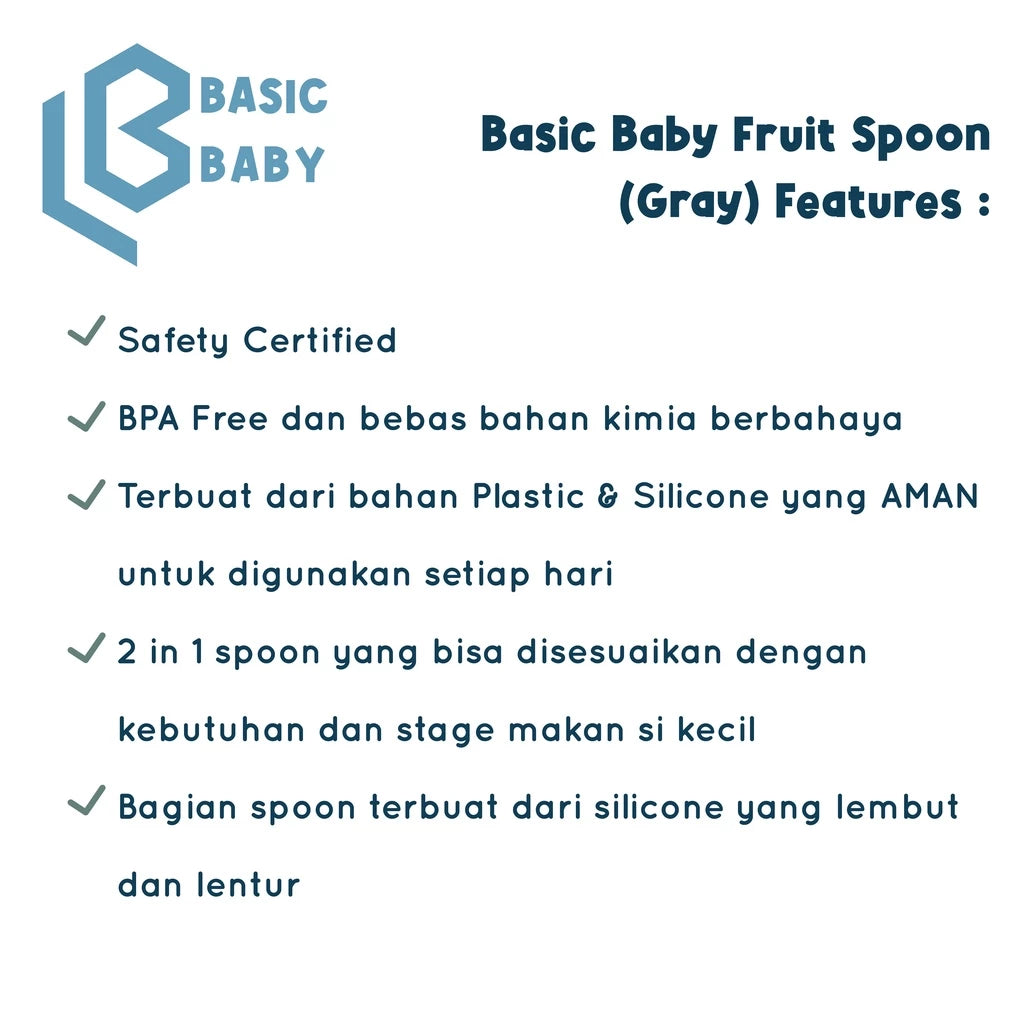 BASIC
BABY

Basic Baby Fruit Spoon (Gray) Features :

✓ Safety Certified

✓ BPA Free dan bebas bahan kimia berbahaya

✓ Terbuat dari bahan Plastic & Silicone yang AMAN untuk digunakan setiap hari

✓ 2 in 1 spoon yang bisa disesuaikan dengan kebutuhan dan stage makan si kecil

✓ Bagian spoon terbuat dari silicone yang lembut dan lentur